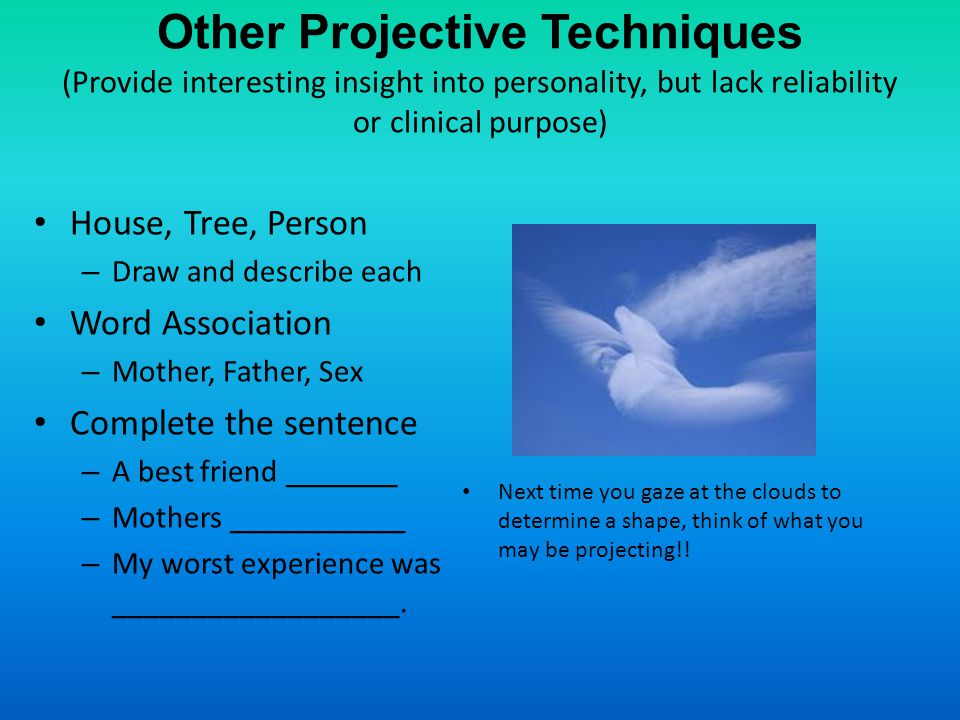 Other Projective Techniques
(Provide interesting insight into personality, but lack reliability or clinical purpose)

• House, Tree, Person
– Draw and describe each
• Word Association
– Mother, Father, Sex
• Complete the sentence
– A best friend _______
– Mothers ___________
– My worst experience was __________________.

• Next time you gaze at the clouds to determine a shape, think of what you may be projecting!!